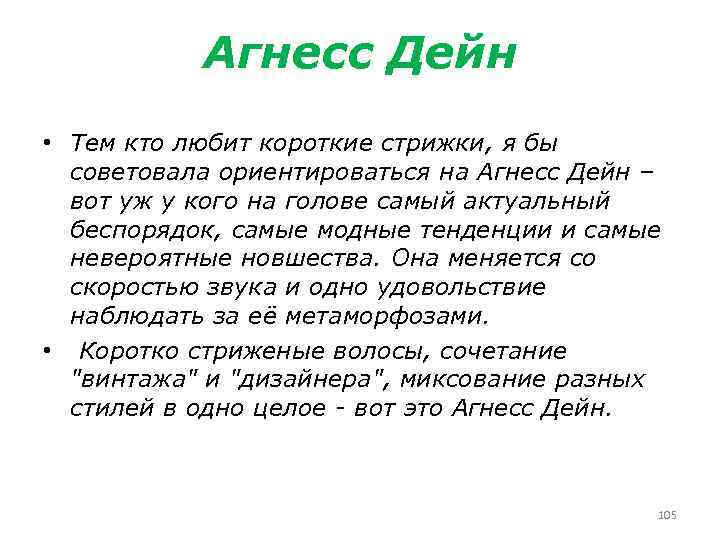 Агнесс Дейн

• Тем кто любит короткие стрижки, я бы советовала ориентироваться на Агнесс Дейн – вот уж у кого на голове самый актуальный беспорядок, самые модные тенденции и самые невероятные новшества. Она меняется со скоростью звука и одно удовольствие наблюдать за её метаморфозами.

• Коротко стриженые волосы, сочетание "винтажа" и "дизайнера", миксование разных стилей в одно целое - вот это Агнесс Дейн.

105